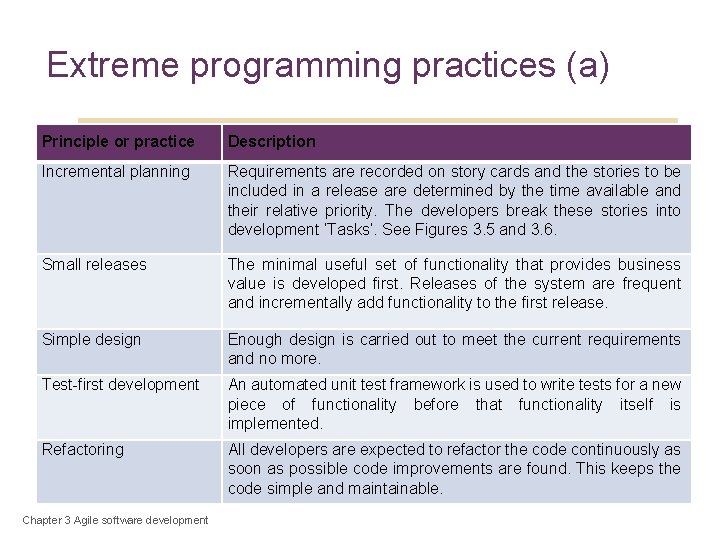 Extreme programming practices (a)

| Principle or practice | Description |
|---|---|
| Incremental planning | Requirements are recorded on story cards and the stories to be included in a release are determined by the time available and their relative priority. The developers break these stories into development 'Tasks'. See Figures 3.5 and 3.6. |
| Small releases | The minimal useful set of functionality that provides business value is developed first. Releases of the system are frequent and incrementally add functionality to the first release. |
| Simple design | Enough design is carried out to meet the current requirements and no more. |
| Test-first development | An automated unit test framework is used to write tests for a new piece of functionality before that functionality itself is implemented. |
| Refactoring | All developers are expected to refactor the code continuously as soon as possible code improvements are found. This keeps the code simple and maintainable. |

Chapter 3 Agile software development